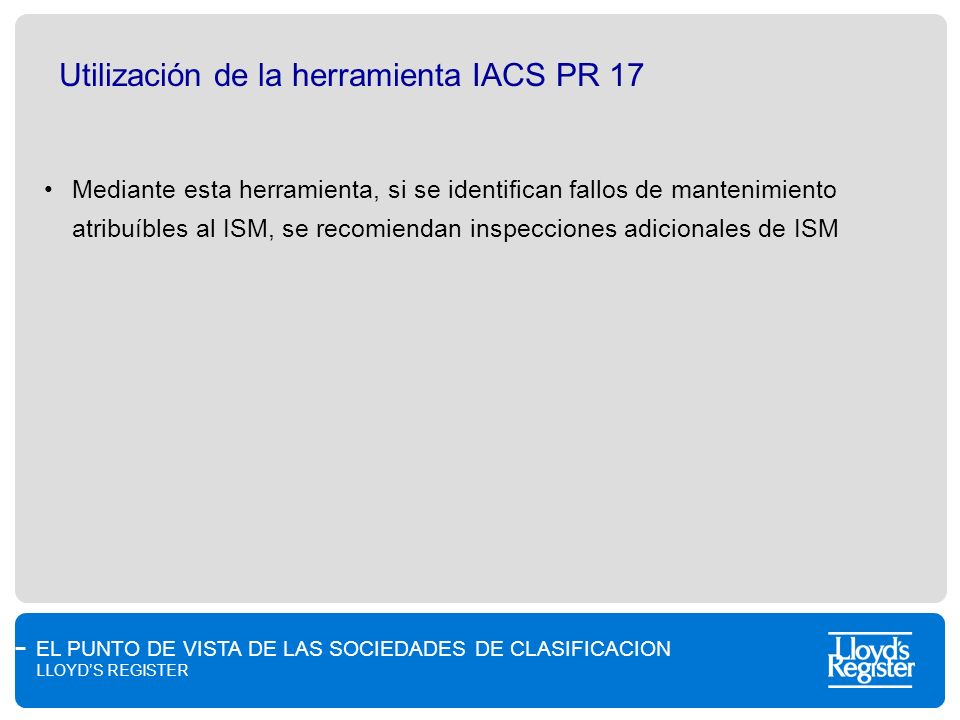 Utilización de la herramienta IACS PR 17

• Mediante esta herramienta, si se identifican fallos de mantenimiento atribuíbles al ISM, se recomiendan inspecciones adicionales de ISM

EL PUNTO DE VISTA DE LAS SOCIEDADES DE CLASIFICACION
LLOYD'S REGISTER

Lloyd's Register